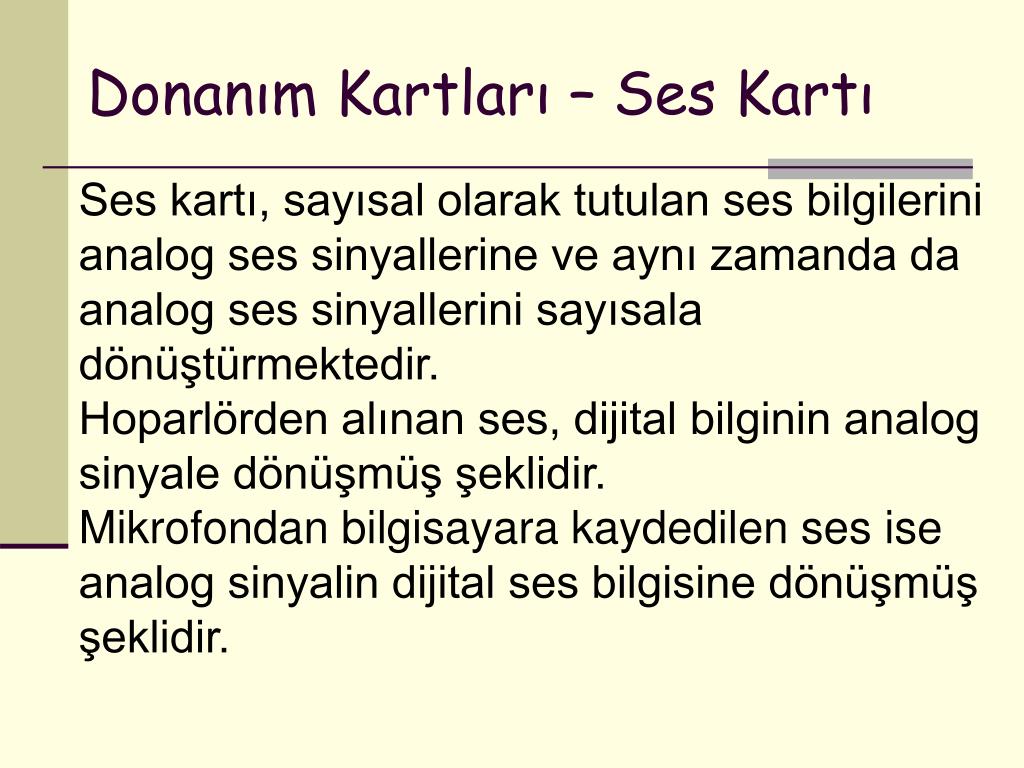 Donanım Kartları – Ses Kartı

Ses kartı, sayısal olarak tutulan ses bilgilerini analog ses sinyallerine ve aynı zamanda da analog ses sinyallerini sayısala dönüştürmektedir.
Hoparlörden alınan ses, dijital bilginin analog sinyale dönüşmüş şeklidir.
Mikrofondan bilgisayara kaydedilen ses ise analog sinyalin dijital ses bilgisine dönüşmüş şeklidir.